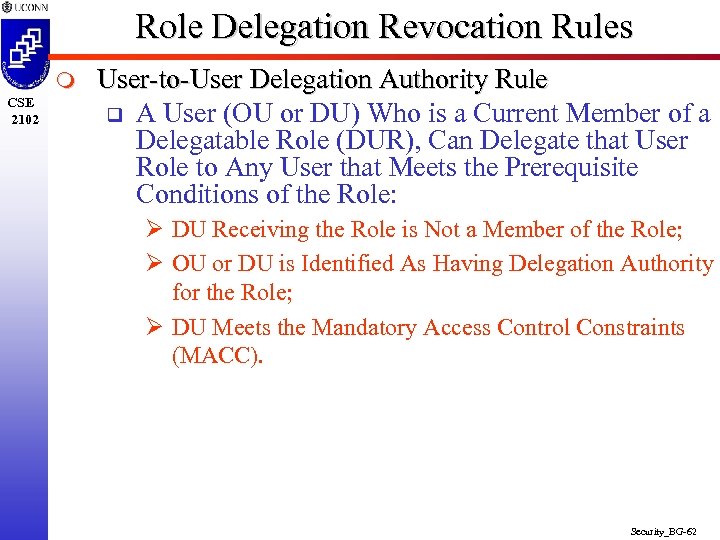 UCONN

CSE 2102

Role Delegation Revocation Rules

User-to-User Delegation Authority Rule

A User (OU or DU) Who is a Current Member of a Delegatable Role (DUR), Can Delegate that User Role to Any User that Meets the Prerequisite Conditions of the Role:

DU Receiving the Role is Not a Member of the Role;

OU or DU is Identified As Having Delegation Authority for the Role;

DU Meets the Mandatory Access Control Constraints (MACC).

Security_BG-62